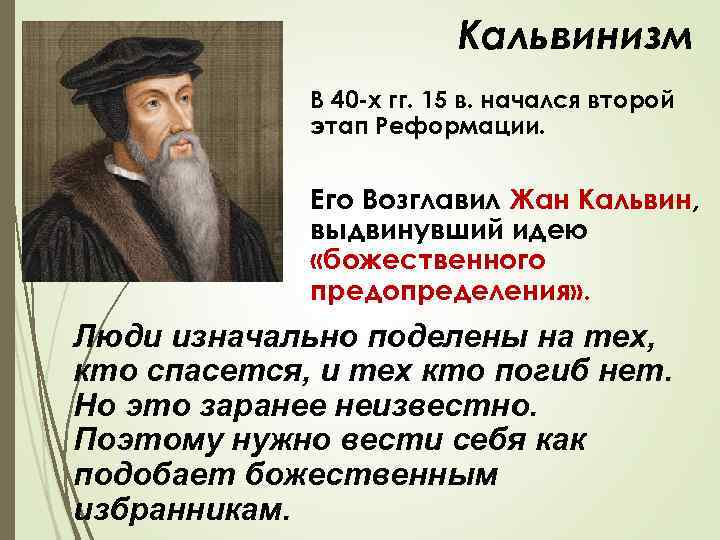 Кальвинизм

В 40-х гг. 15 в. начался второй этап Реформации.

Его Возглавил Жан Кальвин, выдвинувший идею «божественного предопределения».

Люди изначально поделены на тех, кто спасется, и тех кто погиб нет. Но это заранее неизвестно. Поэтому нужно вести себя как подобает божественным избранникам.